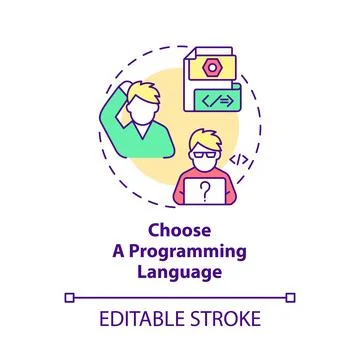 </=>

</>

?

Choose
A Programming
Language

EDITABLE STROKE